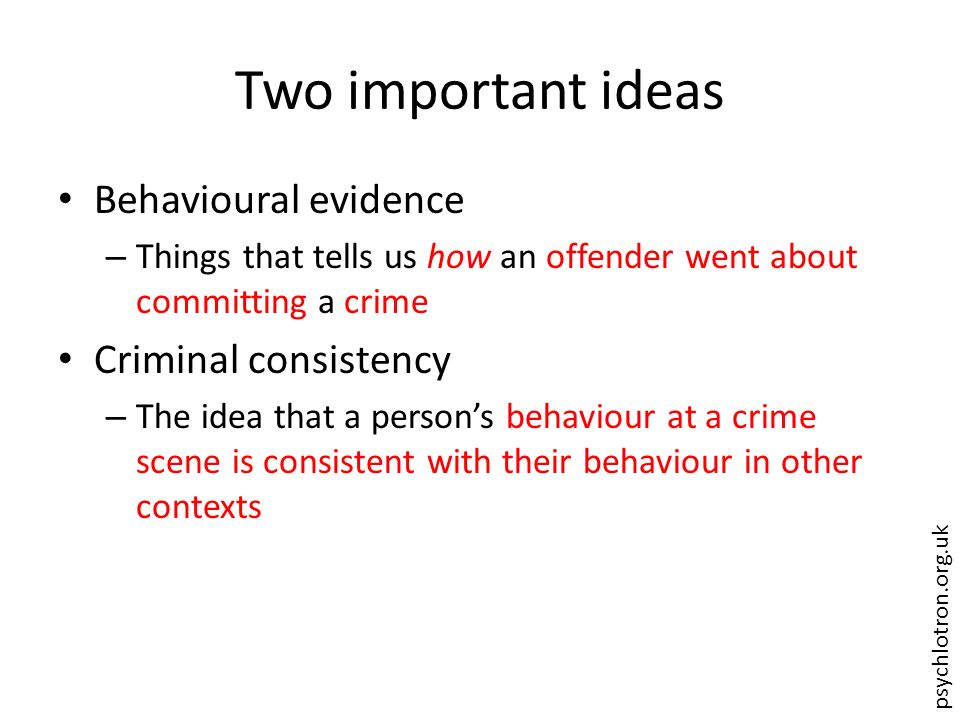 Two important ideas

• Behavioural evidence
– Things that tells us how an offender went about committing a crime

• Criminal consistency
– The idea that a person's behaviour at a crime scene is consistent with their behaviour in other contexts

psychlotron.org.uk